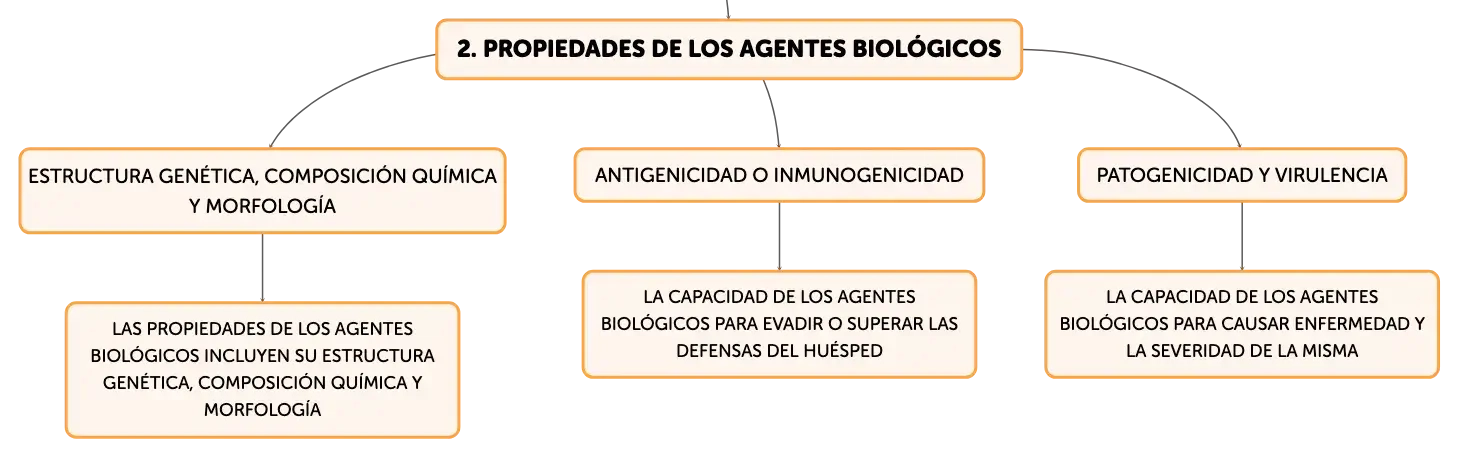 2. PROPIEDADES DE LOS AGENTES BIOLÓGICOS

ESTRUCTURA GENÉTICA, COMPOSICIÓN QUÍMICA Y MORFOLOGÍA

LAS PROPIEDADES DE LOS AGENTES BIOLÓGICOS INCLUYEN SU ESTRUCTURA GENÉTICA, COMPOSICIÓN QUÍMICA Y MORFOLOGÍA

ANTIGENICIDAD O INMUNOGENICIDAD

LA CAPACIDAD DE LOS AGENTES BIOLÓGICOS PARA EVADIR O SUPERAR LAS DEFENSAS DEL HUÉSPED

PATOGENICIDAD Y VIRULENCIA

LA CAPACIDAD DE LOS AGENTES BIOLÓGICOS PARA CAUSAR ENFERMEDAD Y LA SEVERIDAD DE LA MISMA